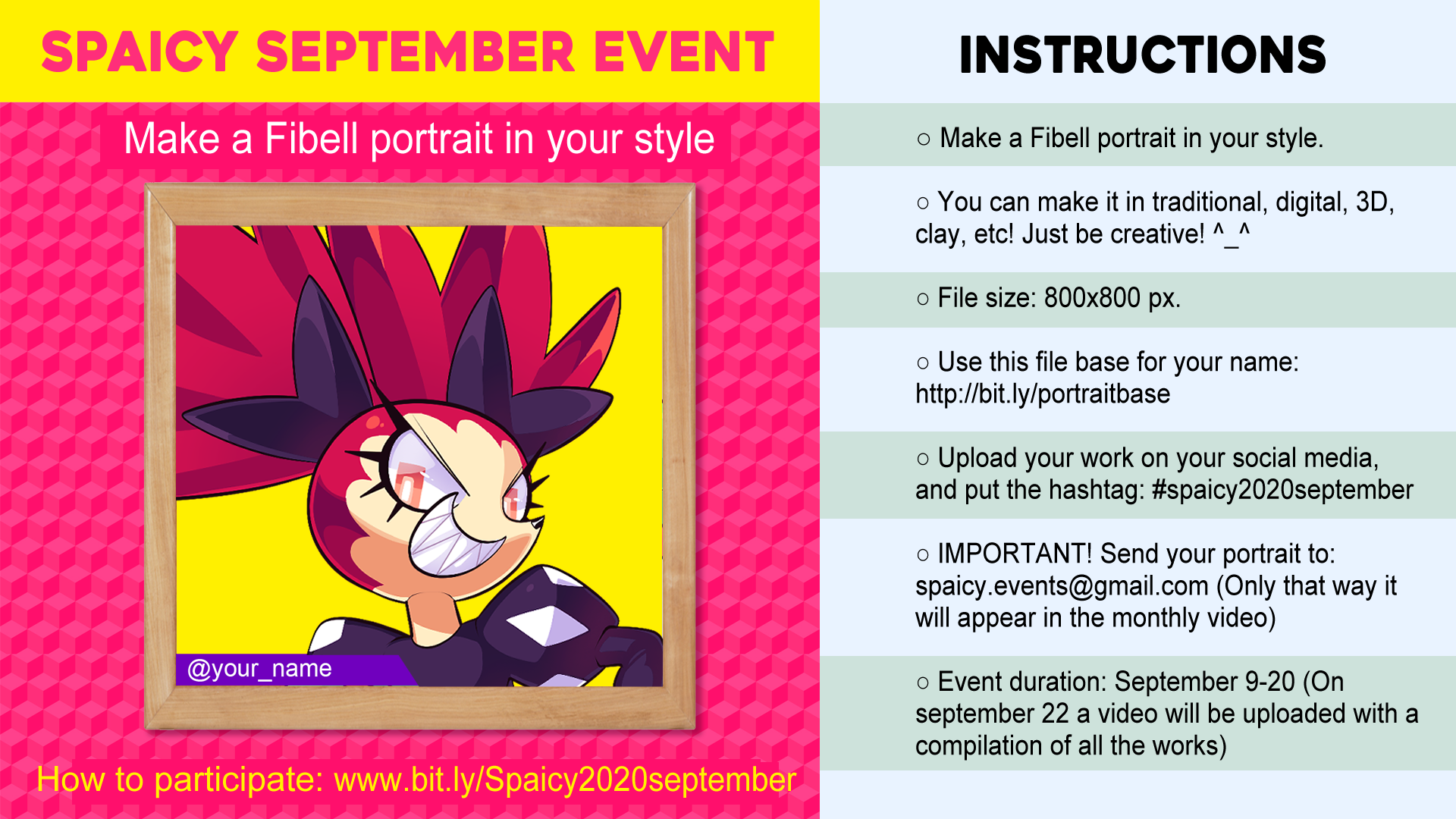 SPAICY SEPTEMBER EVENT

Make a Fibell portrait in your style

@your_name

How to participate: www.bit.ly/Spaicy2020september

INSTRUCTIONS

○ Make a Fibell portrait in your style.

○ You can make it in traditional, digital, 3D, clay, etc! Just be creative! ^_^

○ File size: 800x800 px.

○ Use this file base for your name: http://bit.ly/portraitbase

○ Upload your work on your social media, and put the hashtag: #spaicy2020september

○ IMPORTANT! Send your portrait to: spaicy.events@gmail.com (Only that way it will appear in the monthly video)

○ Event duration: September 9-20 (On september 22 a video will be uploaded with a compilation of all the works)